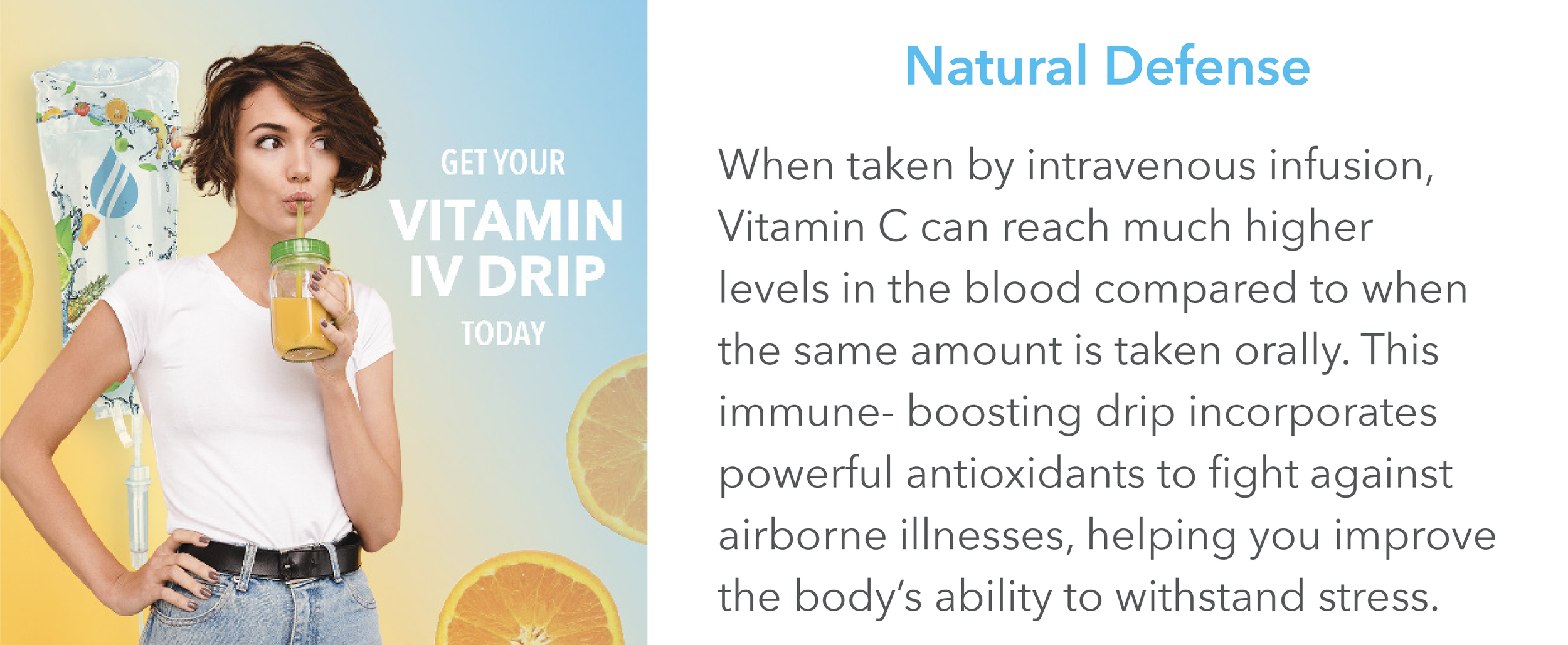 GET YOUR
VITAMIN
IV DRIP
TODAY

Natural Defense

When taken by intravenous infusion, Vitamin C can reach much higher levels in the blood compared to when the same amount is taken orally. This immune- boosting drip incorporates powerful antioxidants to fight against airborne illnesses, helping you improve the body's ability to withstand stress.